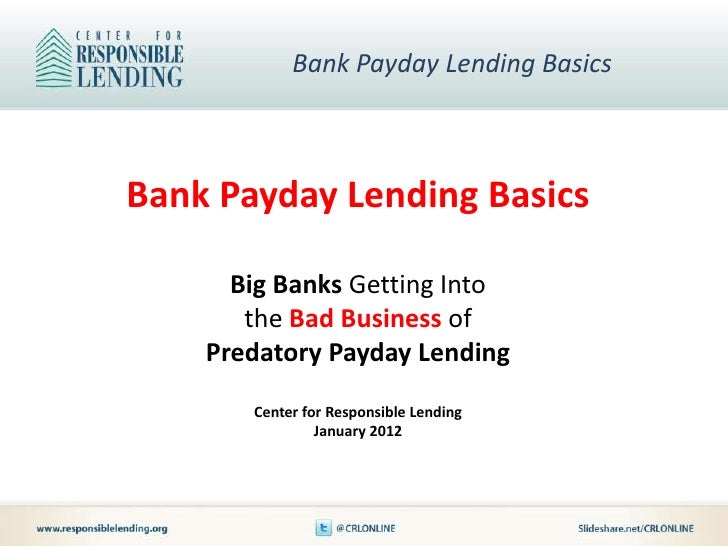 CENTER FOR RESPONSIBLE LENDING

Bank Payday Lending Basics

Bank Payday Lending Basics

Big Banks Getting Into the Bad Business of Predatory Payday Lending

Center for Responsible Lending
January 2012

www.responsiblelending.org

@CRLONLINE

Slideshare.net/CRLONLINE